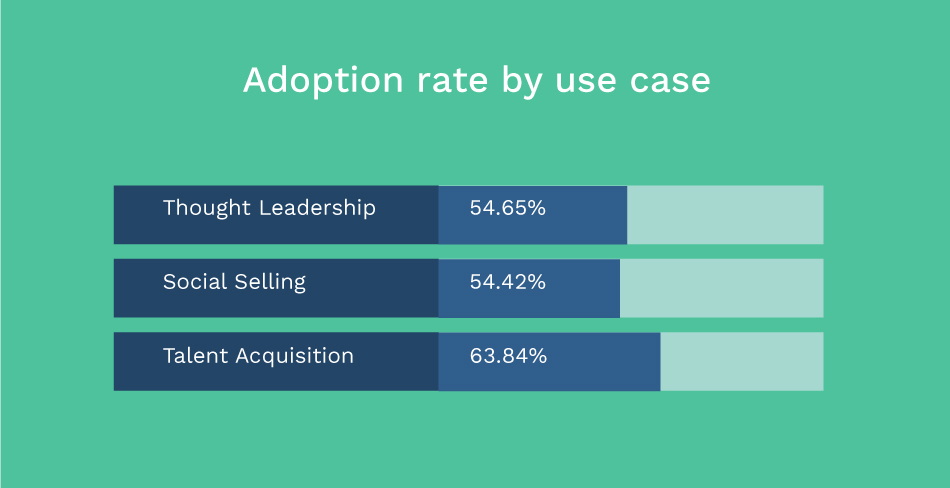 Adoption rate by use case

Thought Leadership 54.65%

Social Selling 54.42%

Talent Acquisition 63.84%